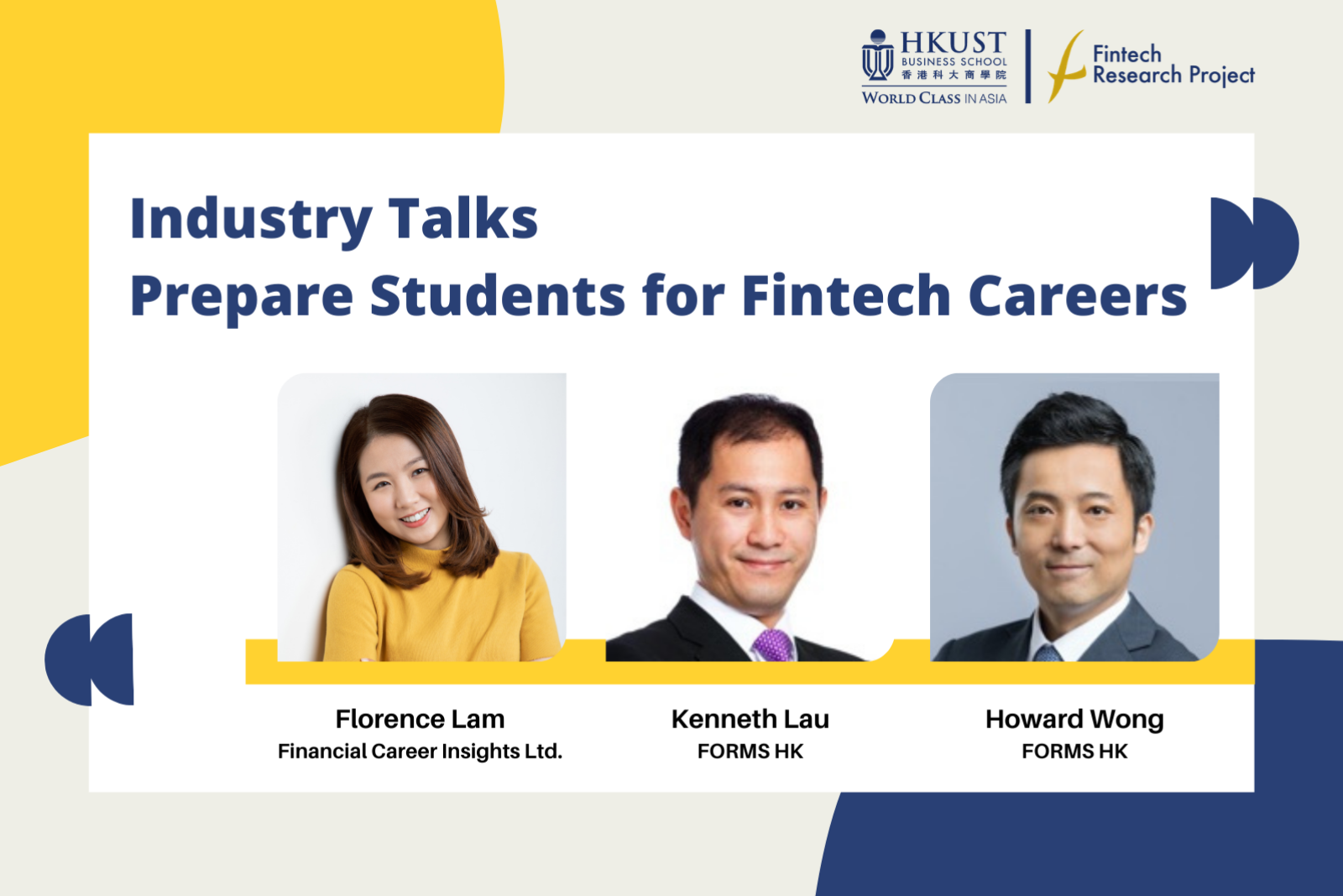 HKUST
BUSINESS SCHOOL
香港科大商學院
WORLD CLASS IN ASIA

Fintech Research Project

Industry Talks
Prepare Students for Fintech Careers

Florence Lam
Financial Career Insights Ltd.

Kenneth Lau
FORMS HK

Howard Wong
FORMS HK